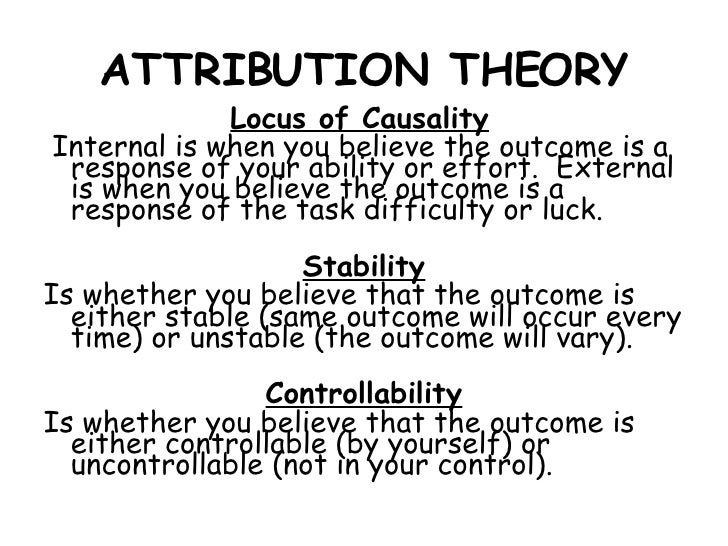 ATTRIBUTION THEORY

Locus of Causality

Internal is when you believe the outcome is a response of your ability or effort. External is when you believe the outcome is a response of the task difficulty or luck.

Stability

Is whether you believe that the outcome is either stable (same outcome will occur every time) or unstable (the outcome will vary).

Controllability

Is whether you believe that the outcome is either controllable (by yourself) or uncontrollable (not in your control).